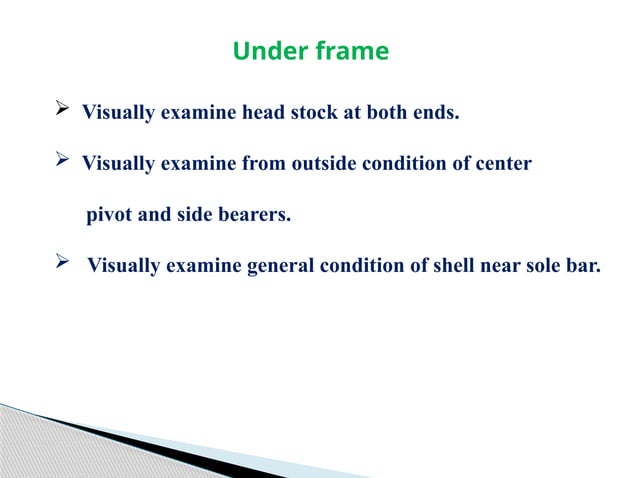 Under frame

➢ Visually examine head stock at both ends.

➢ Visually examine from outside condition of center pivot and side bearers.

➢ Visually examine general condition of shell near sole bar.